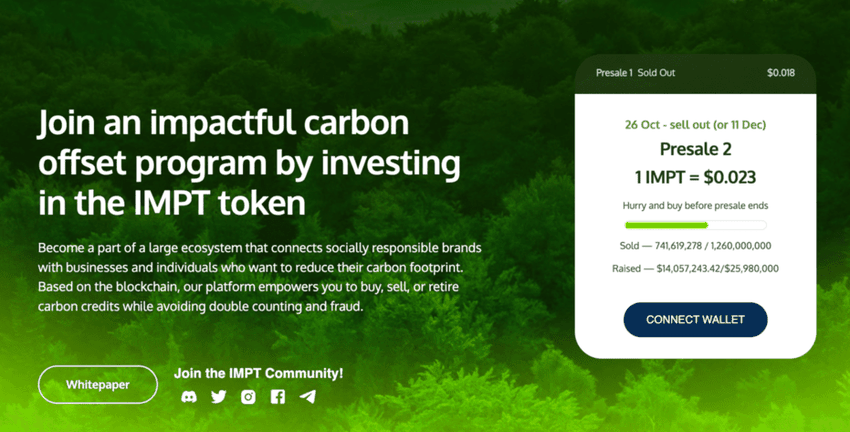 Join an impactful carbon offset program by investing in the IMPT token

Become a part of a large ecosystem that connects socially responsible brands with businesses and individuals who want to reduce their carbon footprint. Based on the blockchain, our platform empowers you to buy, sell, or retire carbon credits while avoiding double counting and fraud.

Whitepaper

Join the IMPT Community!

Presale 1 Sold Out $0.018

26 Oct - sell out (or 11 Dec)

Presale 2

1 IMPT = $0.023

Hurry and buy before presale ends

Sold — 741,619,278 / 1,260,000,000

Raised — $14,057,243.42/$25,980,000

CONNECT WALLET